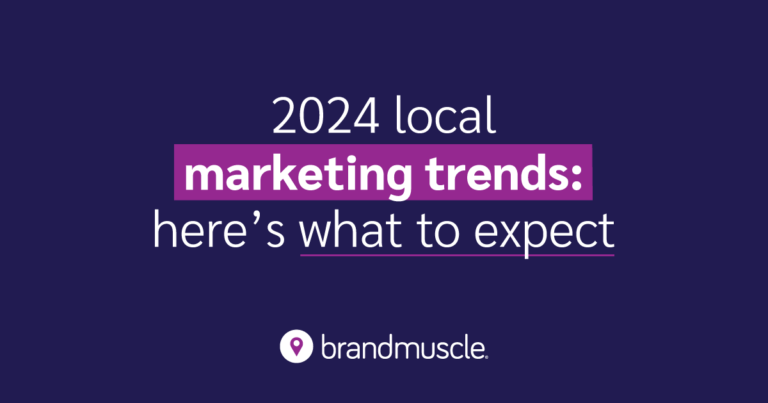 2024 local
marketing trends:
here's what to expect

brandmuscle.